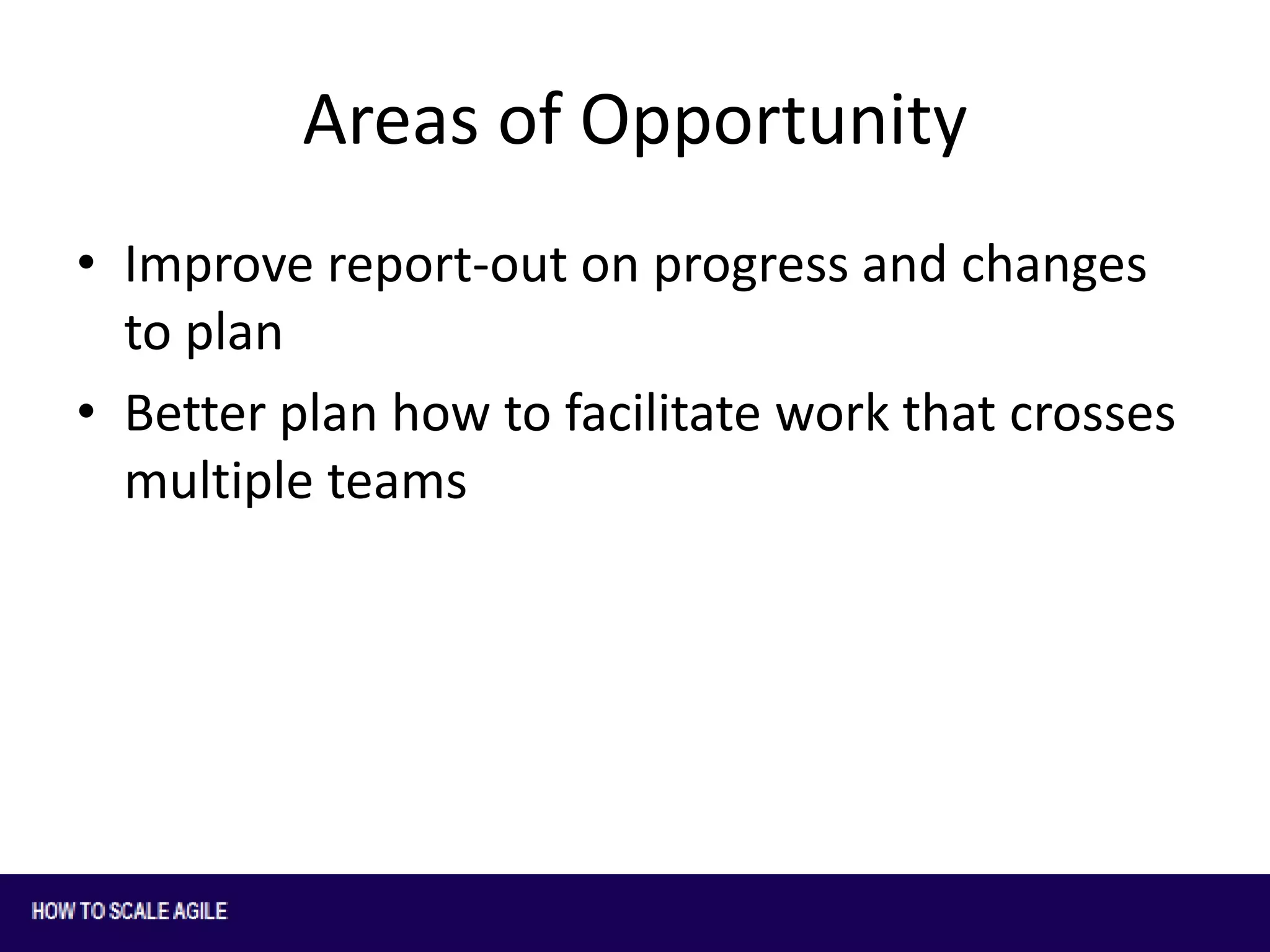 Areas of Opportunity

• Improve report-out on progress and changes to plan
• Better plan how to facilitate work that crosses multiple teams

HOW TO SCALE AGILE